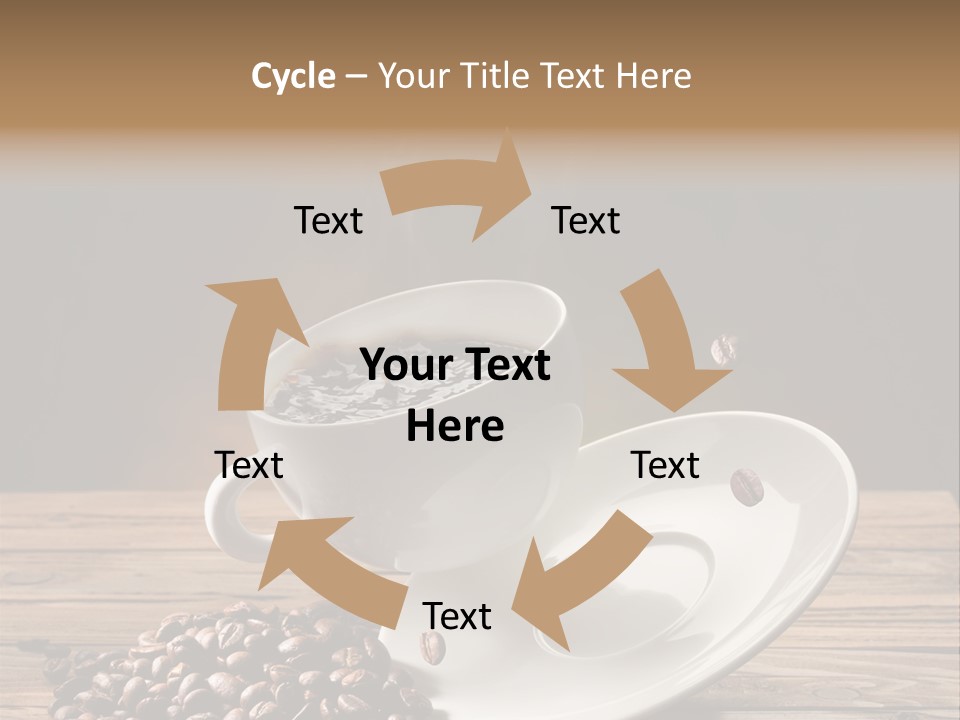 Cycle – Your Title Text Here

Text

Text

Your Text Here

Text

Text

Text